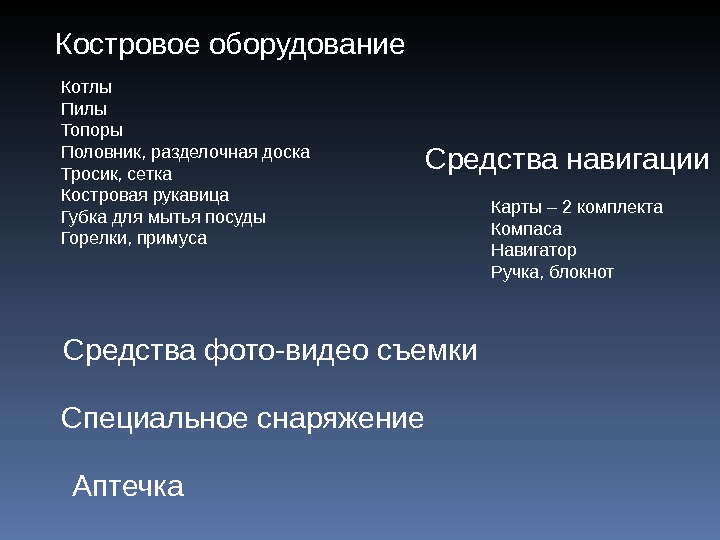 Костровое оборудование

Котлы
Пилы
Топоры
Половник, разделочная доска
Тросик, сетка
Костровая рукавица
Губка для мытья посуды
Горелки, примуса

Средства навигации

Карты – 2 комплекта
Компаса
Навигатор
Ручка, блокнот

Средства фото-видео съемки

Специальное снаряжение

Аптечка